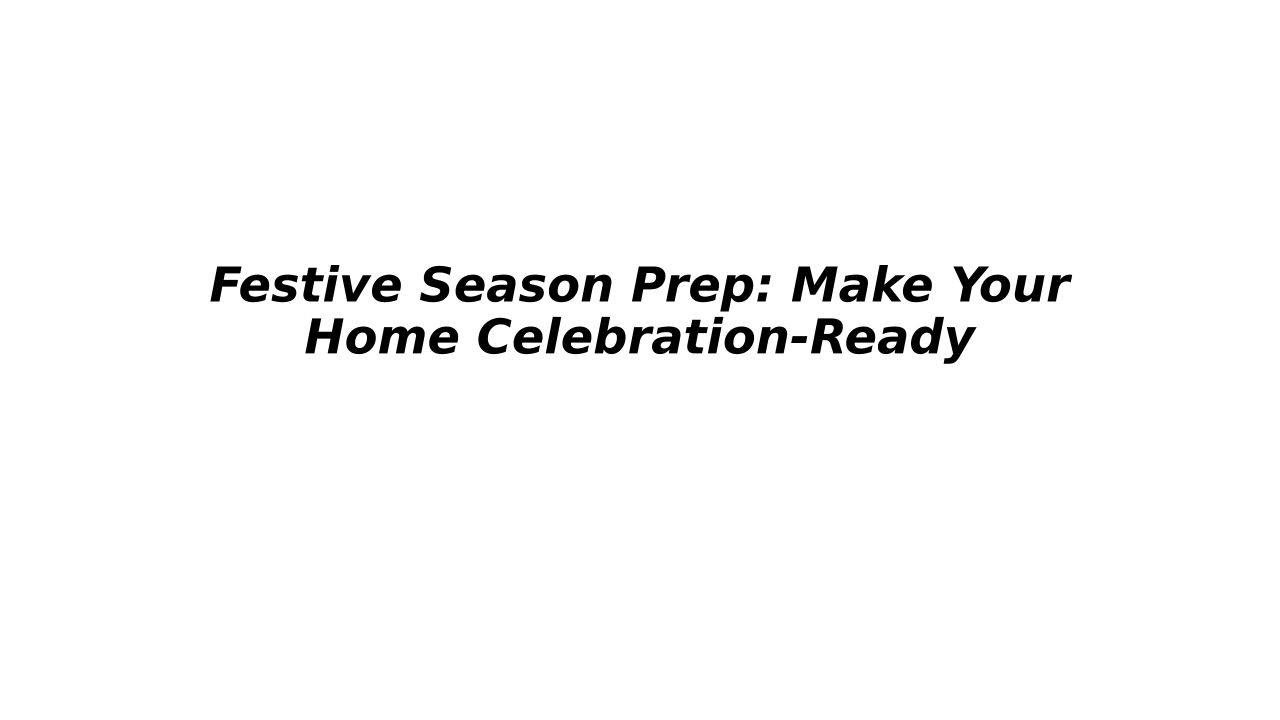 Festive Season Prep: Make Your Home Celebration-Ready